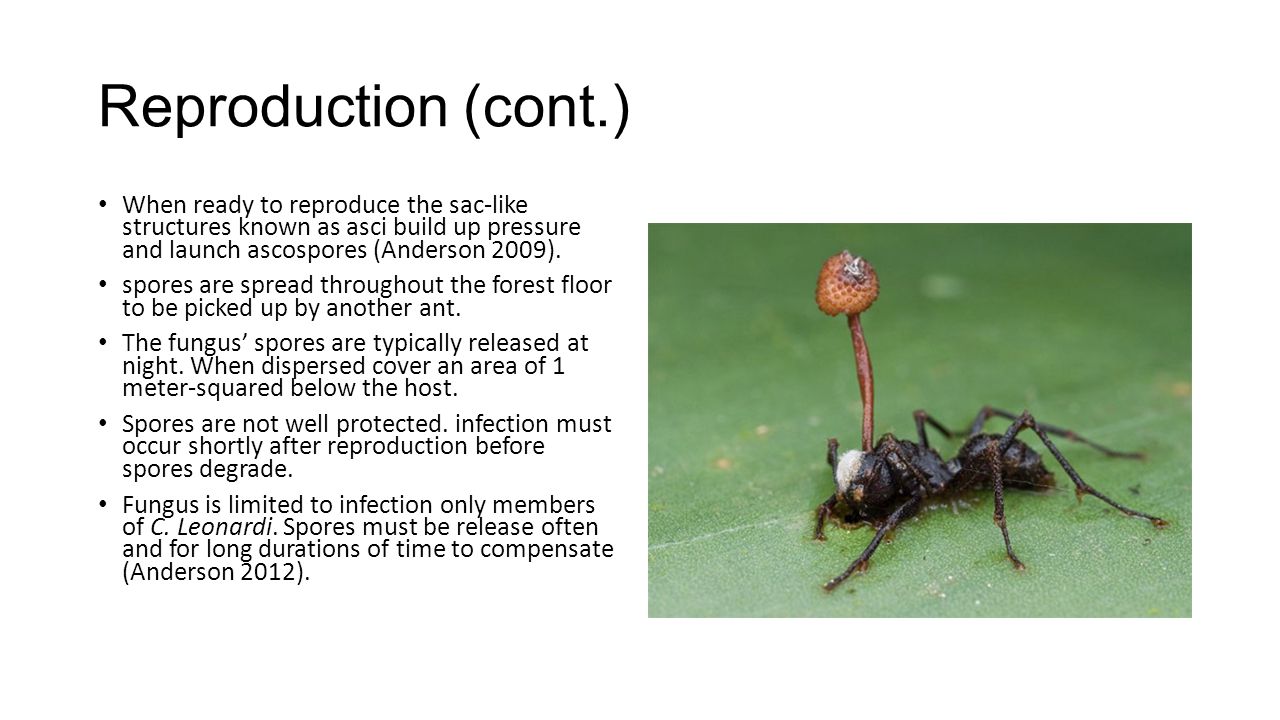 Reproduction (cont.)

• When ready to reproduce the sac-like structures known as asci build up pressure and launch ascospores (Anderson 2009).

• spores are spread throughout the forest floor to be picked up by another ant.

• The fungus' spores are typically released at night. When dispersed cover an area of 1 meter-squared below the host.

• Spores are not well protected. infection must occur shortly after reproduction before spores degrade.

• Fungus is limited to infection only members of C. Leonardi. Spores must be release often and for long durations of time to compensate (Anderson 2012).